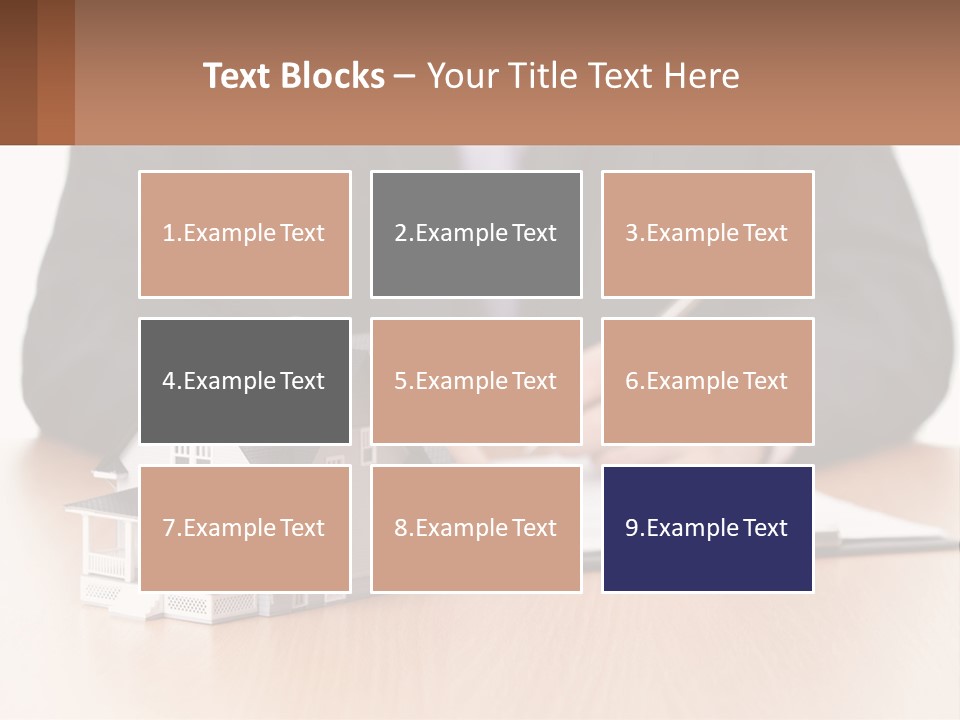 Text Blocks – Your Title Text Here

1.Example Text

2.Example Text

3.Example Text

4.Example Text

5.Example Text

6.Example Text

7.Example Text

8.Example Text

9.Example Text